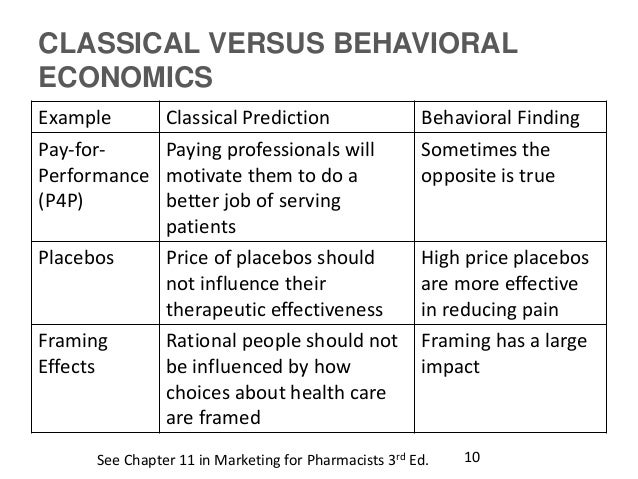 CLASSICAL VERSUS BEHAVIORAL ECONOMICS

| Example | Classical Prediction | Behavioral Finding |
|---|---|---|
| Pay-for-Performance (P4P) | Paying professionals will motivate them to do a better job of serving patients | Sometimes the opposite is true |
| Placebos | Price of placebos should not influence their therapeutic effectiveness | High price placebos are more effective in reducing pain |
| Framing Effects | Rational people should not be influenced by how choices about health care are framed | Framing has a large impact |

See Chapter 11 in Marketing for Pharmacists 3$^{rd}$ Ed.

10